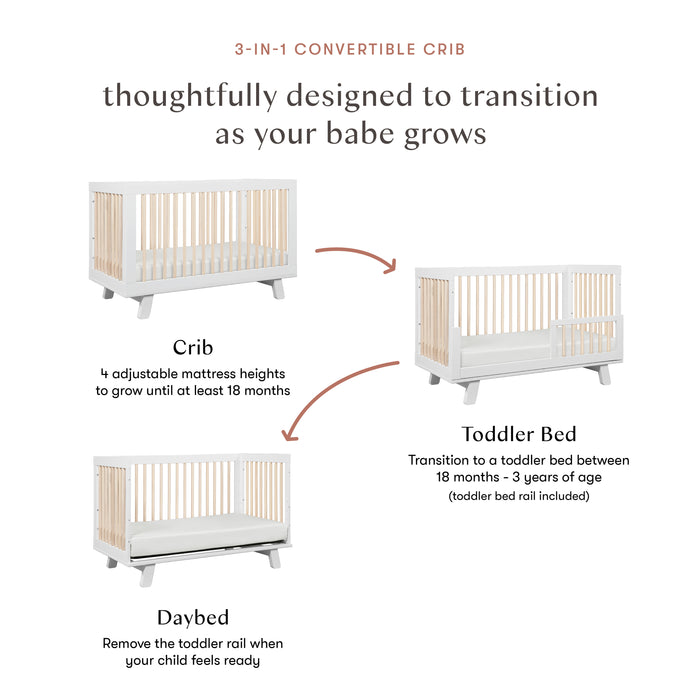 3-IN-1 CONVERTIBLE CRIB

thoughtfully designed to transition as your babe grows

Crib

4 adjustable mattress heights to grow until at least 18 months

Toddler Bed

Transition to a toddler bed between 18 months - 3 years of age

(toddler bed rail included)

Daybed

Remove the toddler rail when your child feels ready